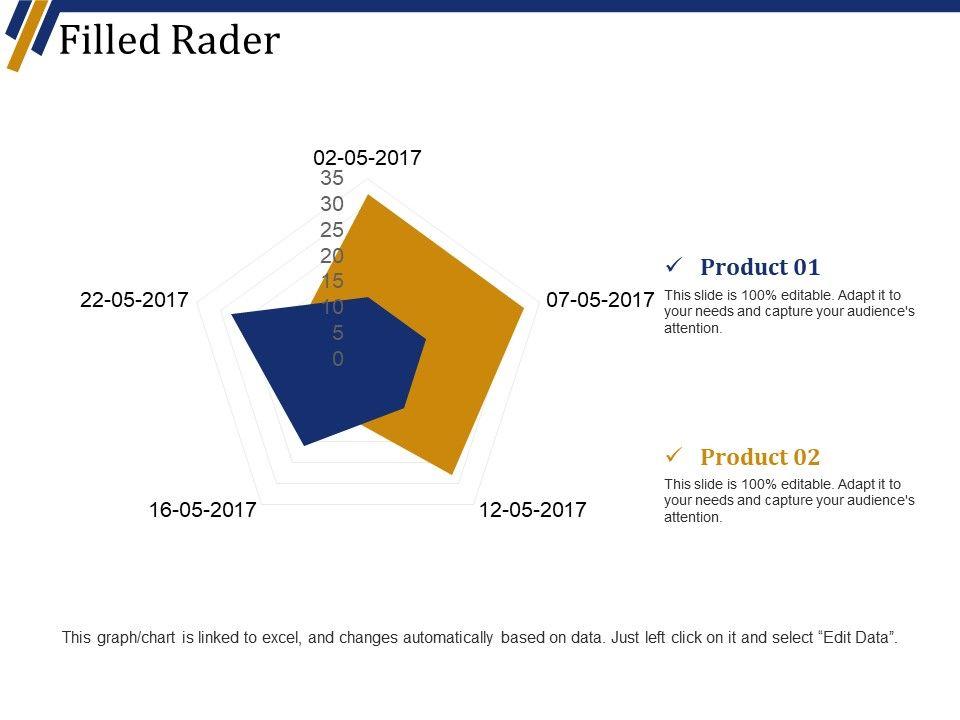 Filled Rader

02-05-2017
35
30
25
20
15
10
5
0
07-05-2017
12-05-2017
16-05-2017
22-05-2017

✓ Product 01
This slide is 100% editable. Adapt it to your needs and capture your audience's attention.

✓ Product 02
This slide is 100% editable. Adapt it to your needs and capture your audience's attention.

This graph/chart is linked to excel, and changes automatically based on data. Just left click on it and select "Edit Data".